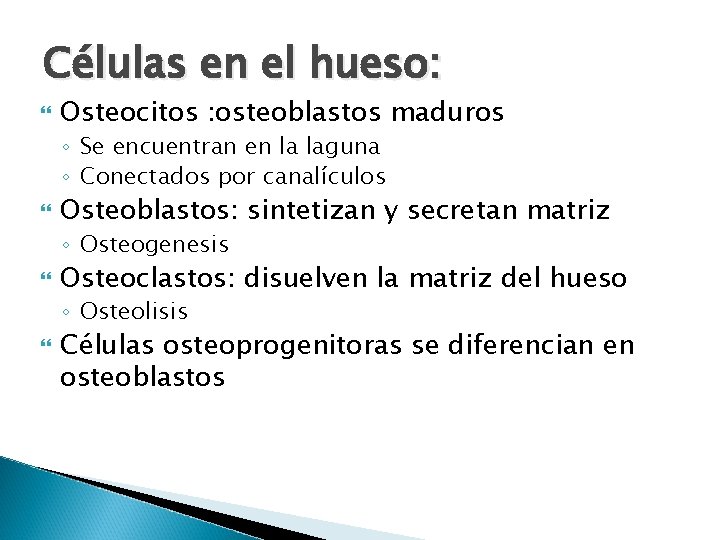 Células en el hueso:

Osteocitos :osteoblastos maduros
◦ Se encuentran en la laguna
◦ Conectados por canalículos

Osteoblastos: sintetizan y secretan matriz
◦ Osteogenesis

Osteoclastos: disuelven la matriz del hueso
◦ Osteolisis

Células osteoprogenitoras se diferencian en osteoblastos